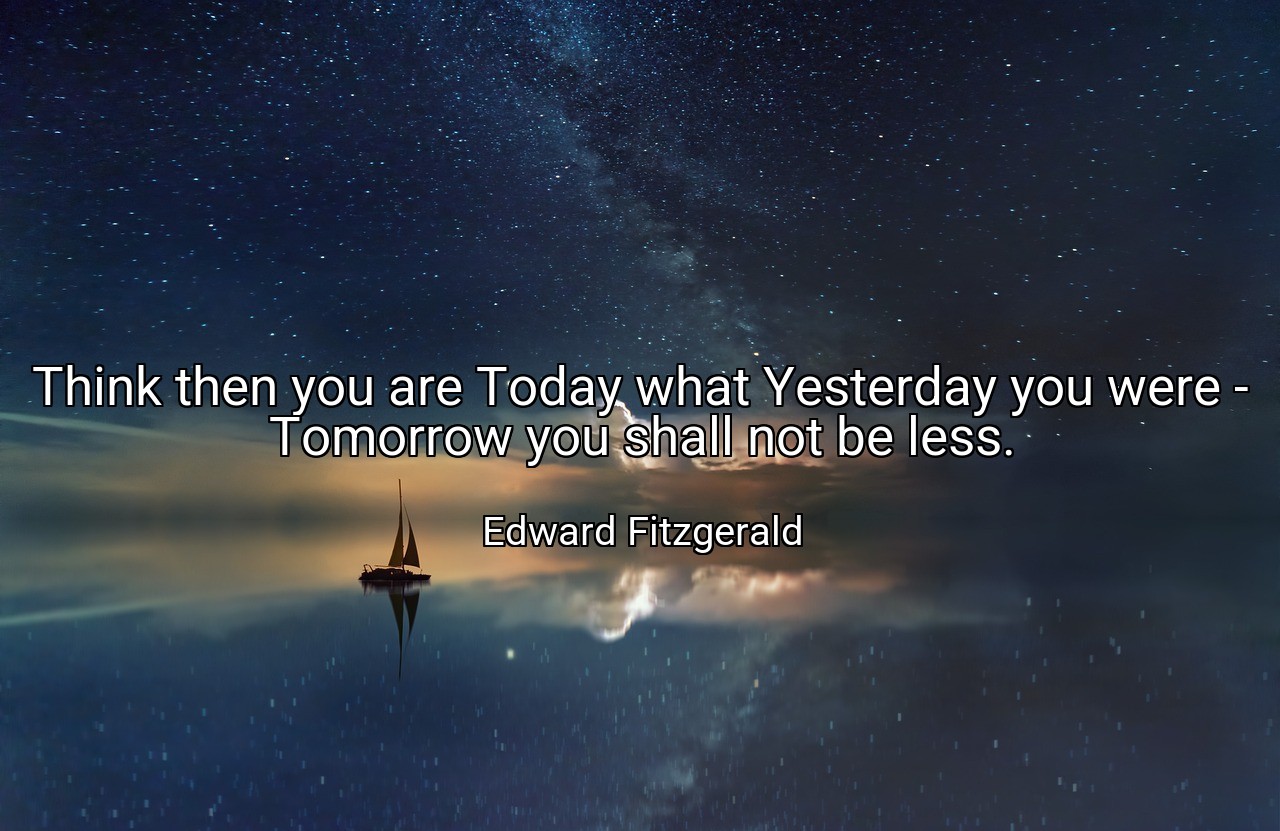 Think then you are Today what Yesterday you were - Tomorrow you shall not be less.

Edward Fitzgerald